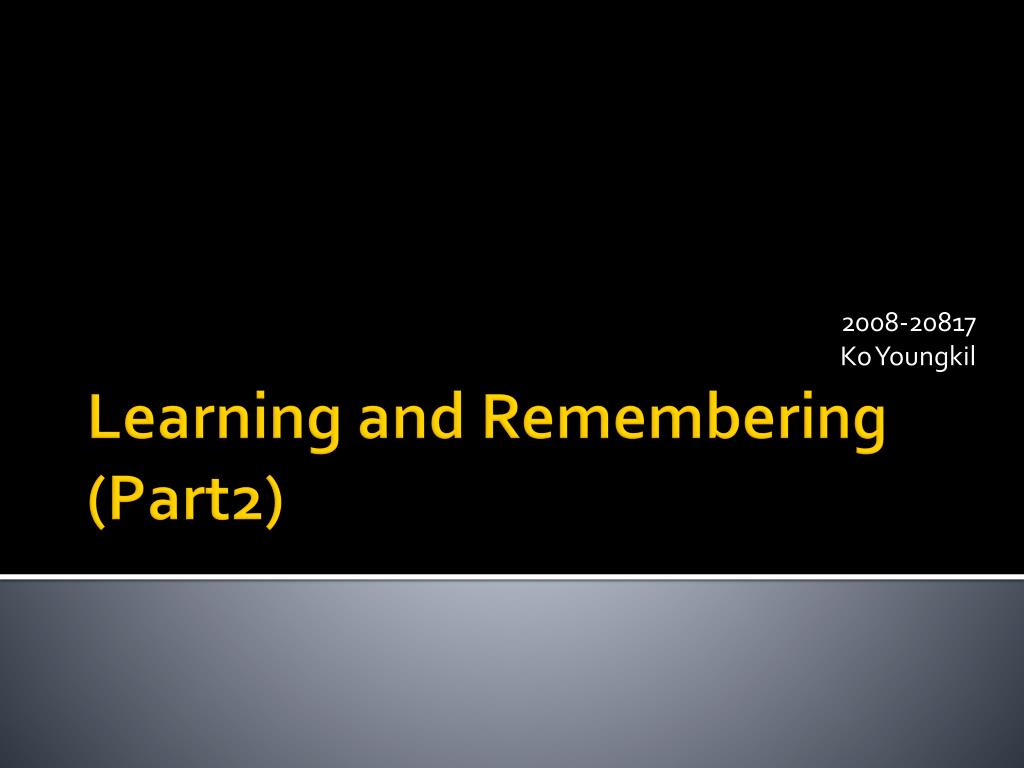 2008-20817
Ko Youngkil

Learning and Remembering (Part2)